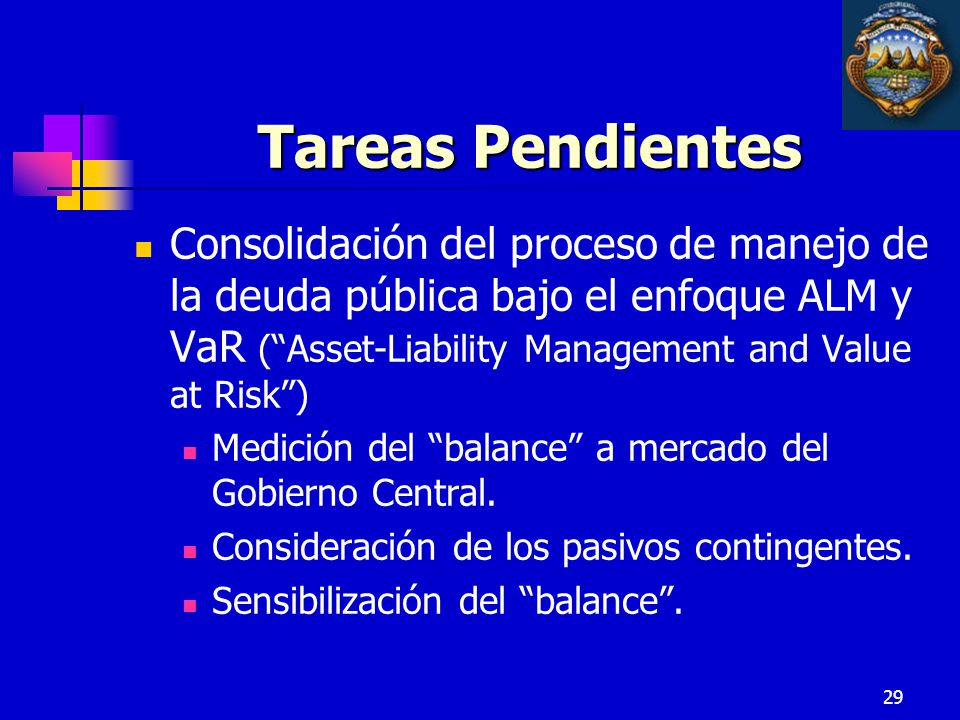 Tareas Pendientes

Consolidación del proceso de manejo de la deuda pública bajo el enfoque ALM y VaR (“Asset-Liability Management and Value at Risk”)

Medición del “balance” a mercado del Gobierno Central.

Consideración de los pasivos contingentes.

Sensibilización del “balance”.

29